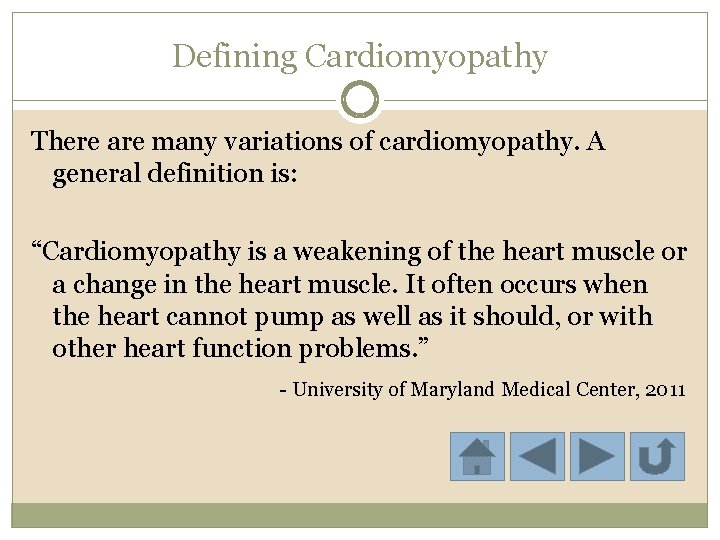 Defining Cardiomyopathy

There are many variations of cardiomyopathy. A general definition is:

“Cardiomyopathy is a weakening of the heart muscle or a change in the heart muscle. It often occurs when the heart cannot pump as well as it should, or with other heart function problems.”

- University of Maryland Medical Center, 2011